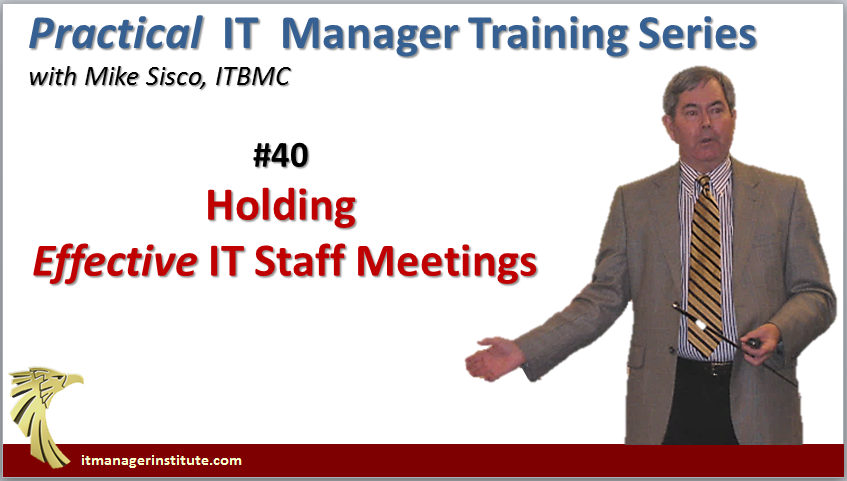 Practical IT Manager Training Series
with Mike Sisco, ITBMC

#40
Holding
Effective IT Staff Meetings

itmanagerinstitute.com